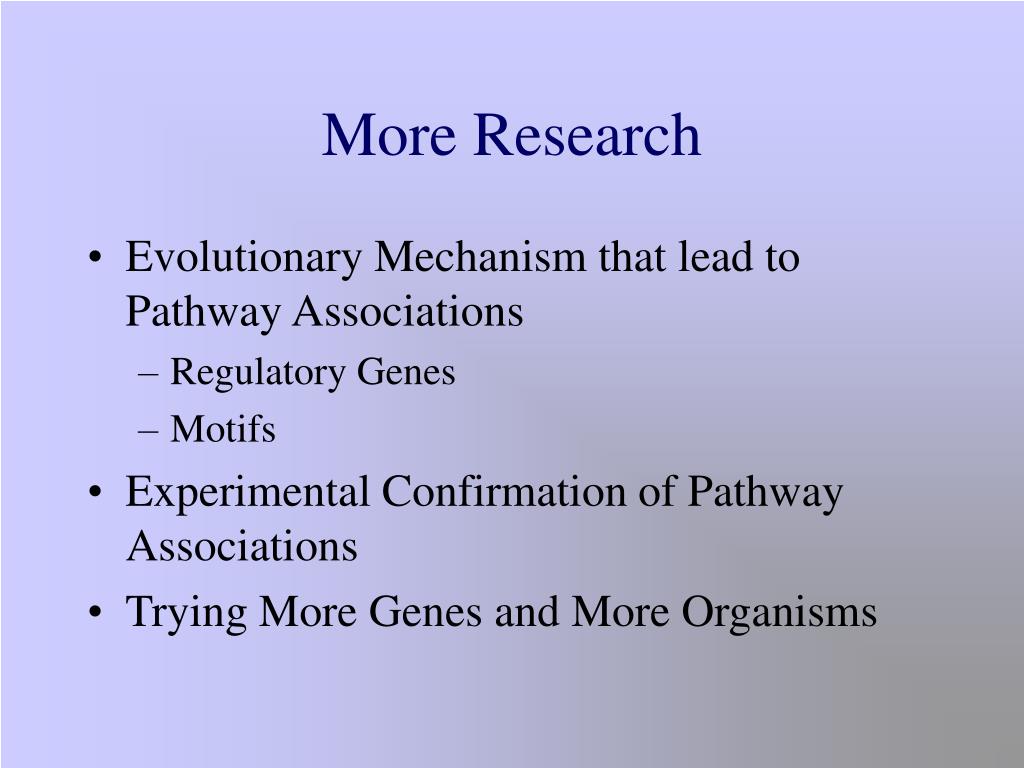 More Research

• Evolutionary Mechanism that lead to Pathway Associations
– Regulatory Genes
– Motifs
• Experimental Confirmation of Pathway Associations
• Trying More Genes and More Organisms